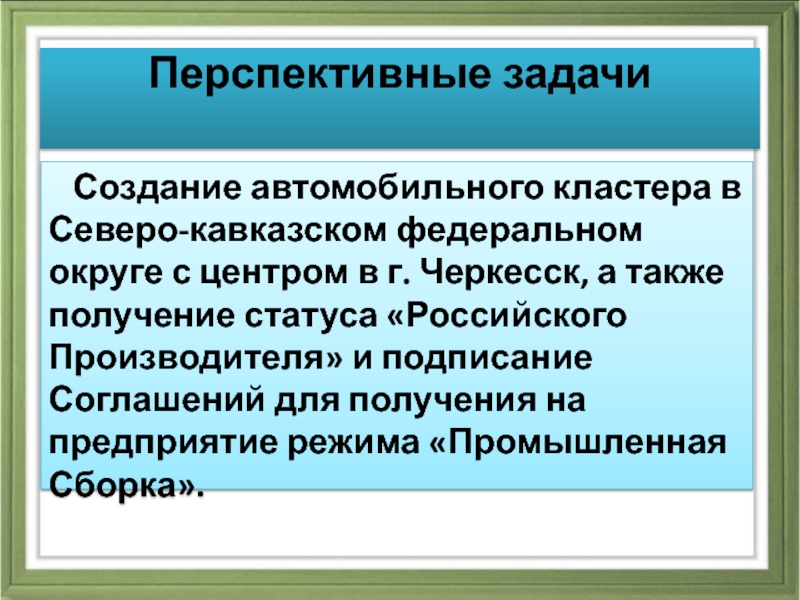 Перспективные задачи

Создание автомобильного кластера в Северо-кавказском федеральном округе с центром в г. Черкесск, а также получение статуса «Российского Производителя» и подписание Соглашений для получения на предприятие режима «Промышленная Сборка».